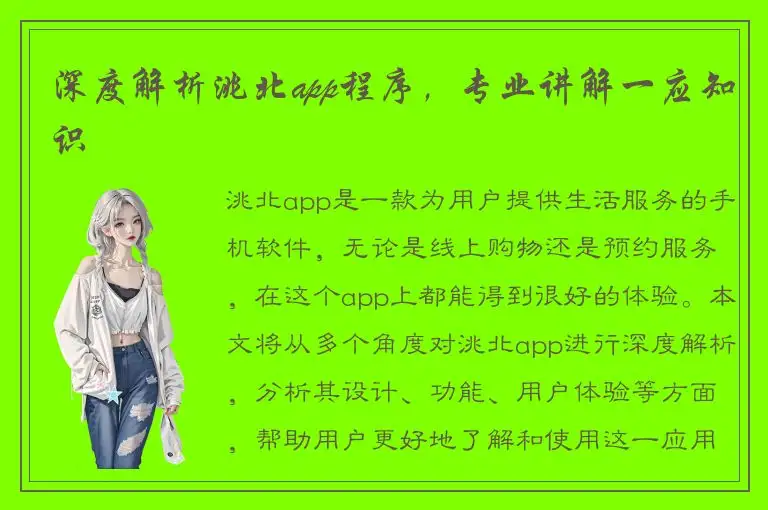 深度解析洮北app程序，专业讲解一应知识

洮北app是一款为用户提供生活服务的手机软件，无论是线上购物还是预约服务，在这个app上都能得到很好的体验。本文将从多个角度对洮北app进行深度解析，分析其设计、功能、用户体验等方面，帮助用户更好地了解和使用这一应用